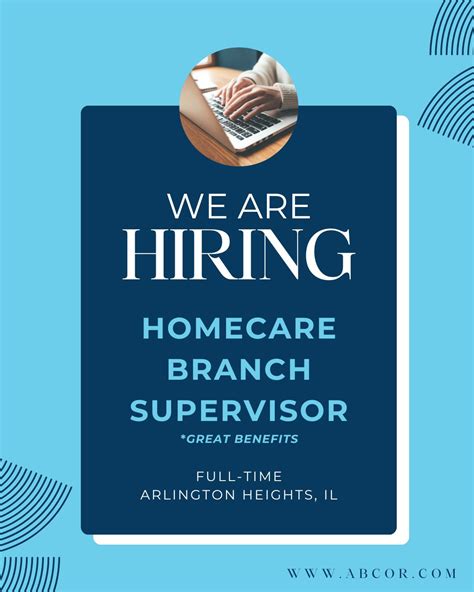 WE ARE
HIRING

HOMECARE
BRANCH
SUPERVISOR
*GREAT BENEFITS

FULL-TIME
ARLINGTON HEIGHTS, IL

WWW.ABCOR.COM